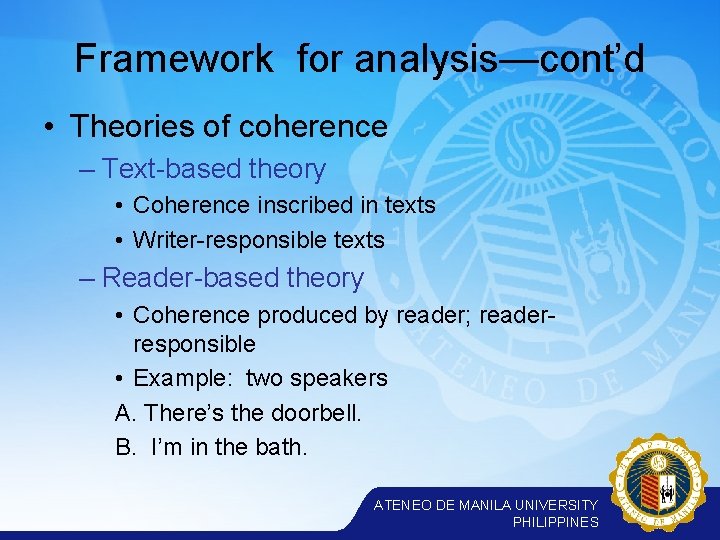 Framework for analysis—cont'd

• Theories of coherence

– Text-based theory

• Coherence inscribed in texts

• Writer-responsible texts

– Reader-based theory

• Coherence produced by reader; reader-responsible

• Example: two speakers

A. There's the doorbell.

B. I'm in the bath.

ATENEO DE MANILA UNIVERSITY
PHILIPPINES